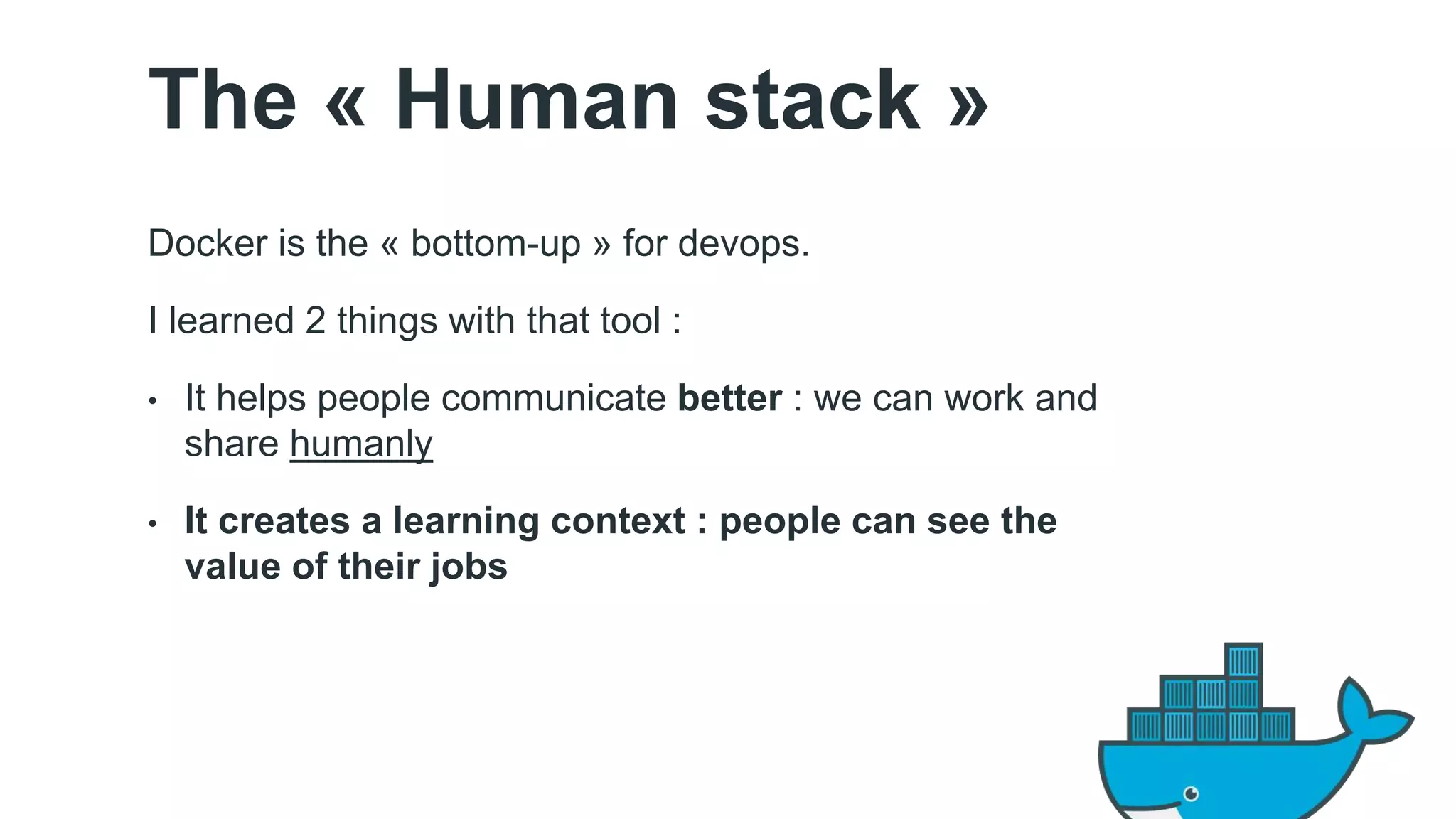 The « Human stack »

Docker is the « bottom-up » for devops.

I learned 2 things with that tool :

• It helps people communicate better : we can work and share humanly

• It creates a learning context : people can see the value of their jobs